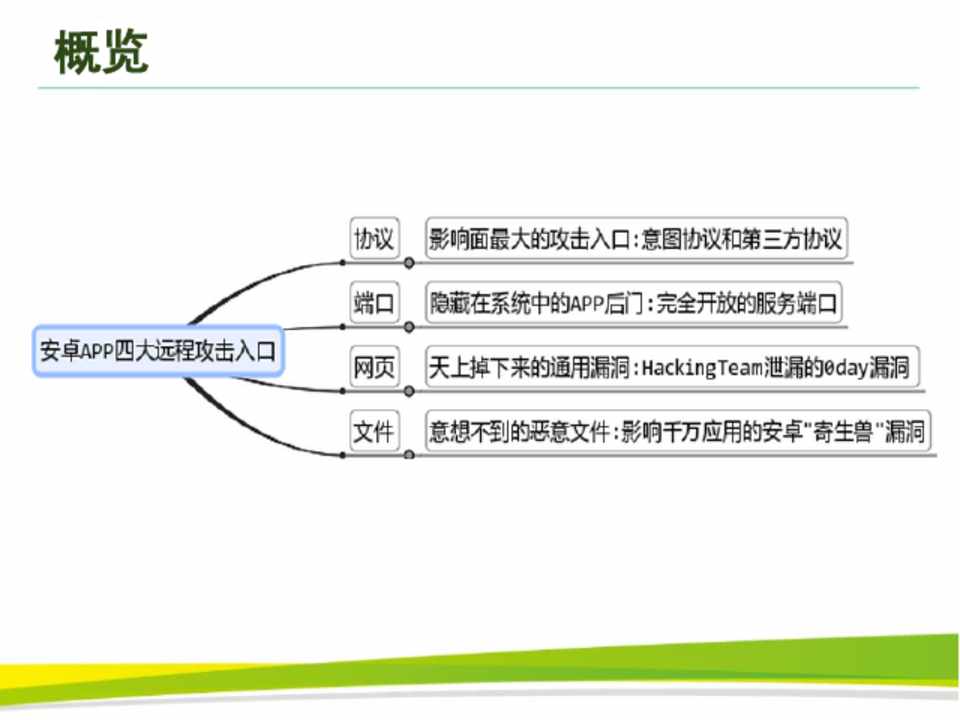 概览

安卓APP四大远程攻击入口

协议

影响面最大的攻击入口:意图协议和第三方协议

端口

隐藏在系统中的APP后门:完全开放的服务端口

网页

天上掉下来的通用漏洞:HackingTeam泄漏的0day漏洞

文件

意想不到的恶意文件:影响千万应用的安卓"寄生兽"漏洞